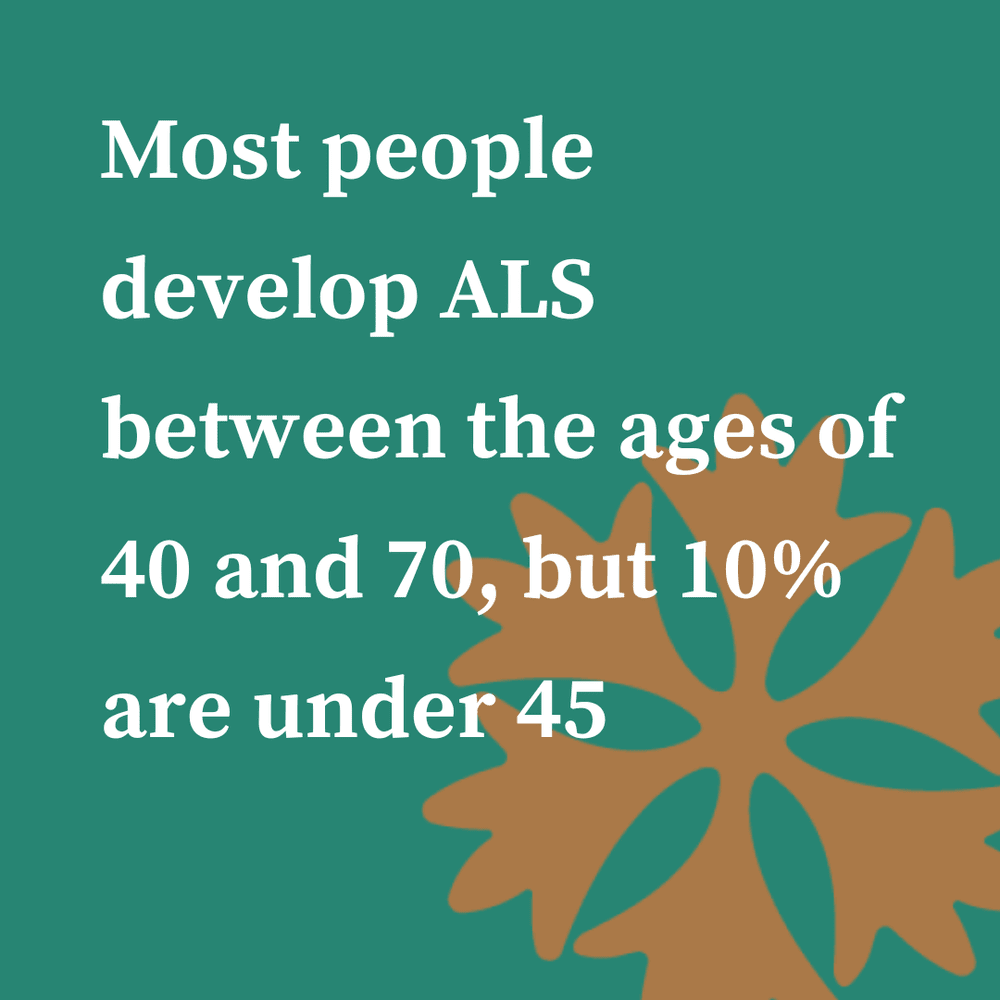 Most people develop ALS between the ages of 40 and 70, but 10% are under 45